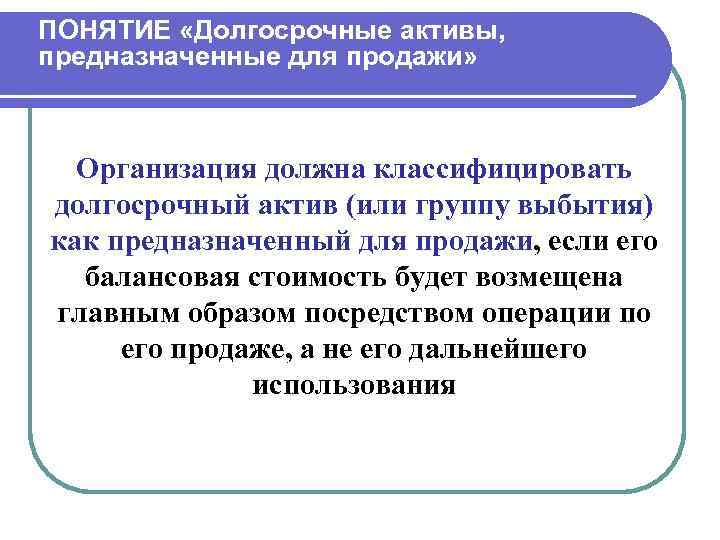 ПОНЯТИЕ «Долгосрочные активы, предназначенные для продажи»

Организация должна классифицировать долгосрочный актив (или группу выбытия) как предназначенный для продажи, если его балансовая стоимость будет возмещена главным образом посредством операции по его продаже, а не его дальнейшего использования